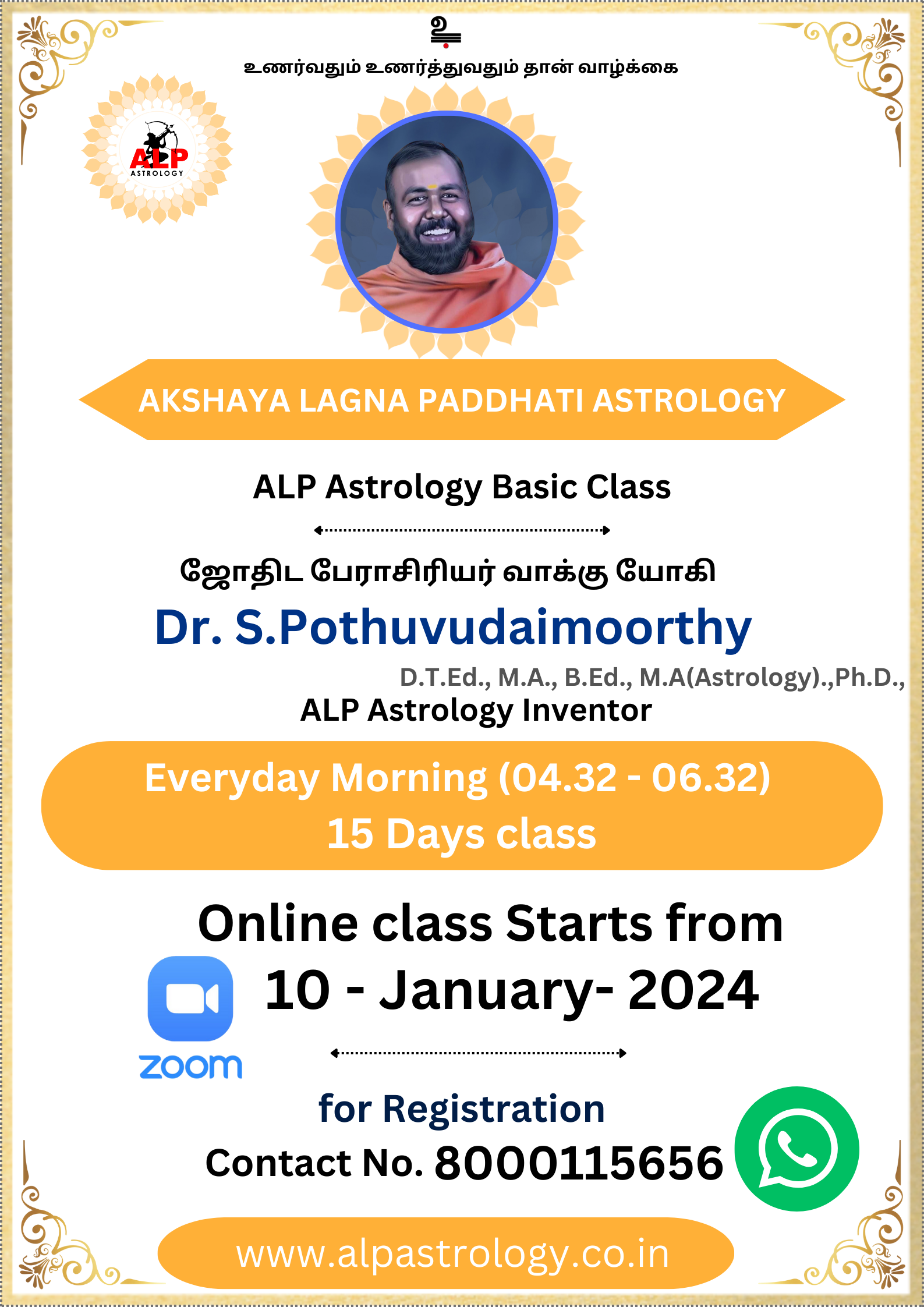 உ

உணர்வதும் உணர்த்துவதும் தான் வாழ்க்கை

ALP
ASTROLOGY

AKSHAYA LAGNA PADDHATI ASTROLOGY

ALP Astrology Basic Class

ஜோதிட பேராசிரியர் வாக்கு யோகி

Dr. S.Pothuvudaimoorthy

D.T.Ed., M.A., B.Ed., M.A(Astrology).,Ph.D.,

ALP Astrology Inventor

Everyday Morning (04.32 - 06.32)
15 Days class

Online class Starts from

10 - January- 2024

zoom

for Registration

Contact No. 8000115656

www.alpastrology.co.in